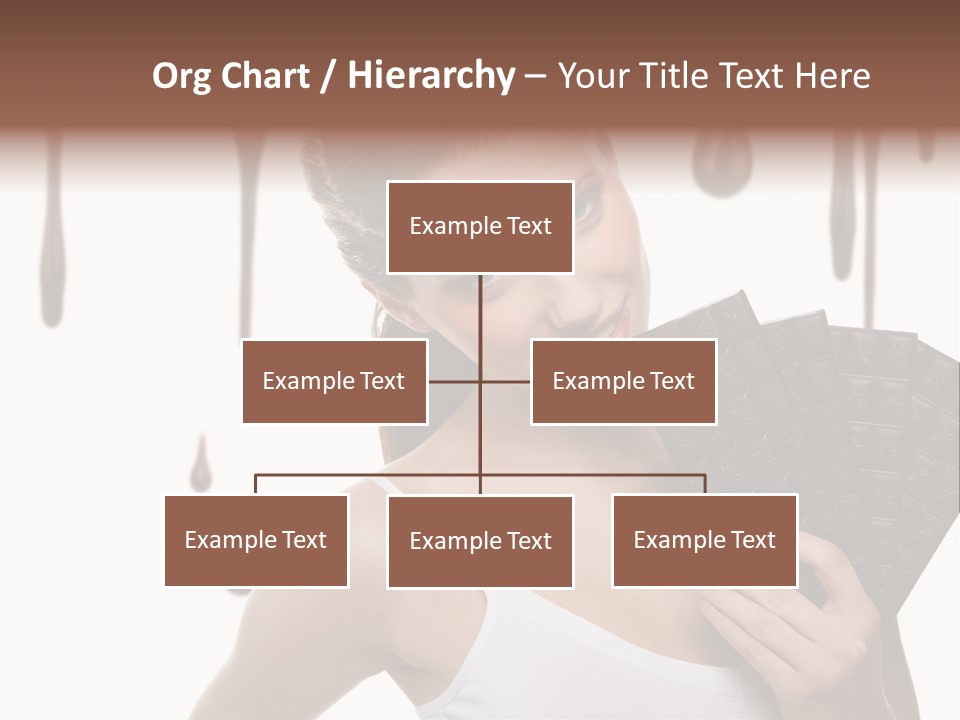 Org Chart / Hierarchy – Your Title Text Here

Example Text

Example Text

Example Text

Example Text

Example Text

Example Text